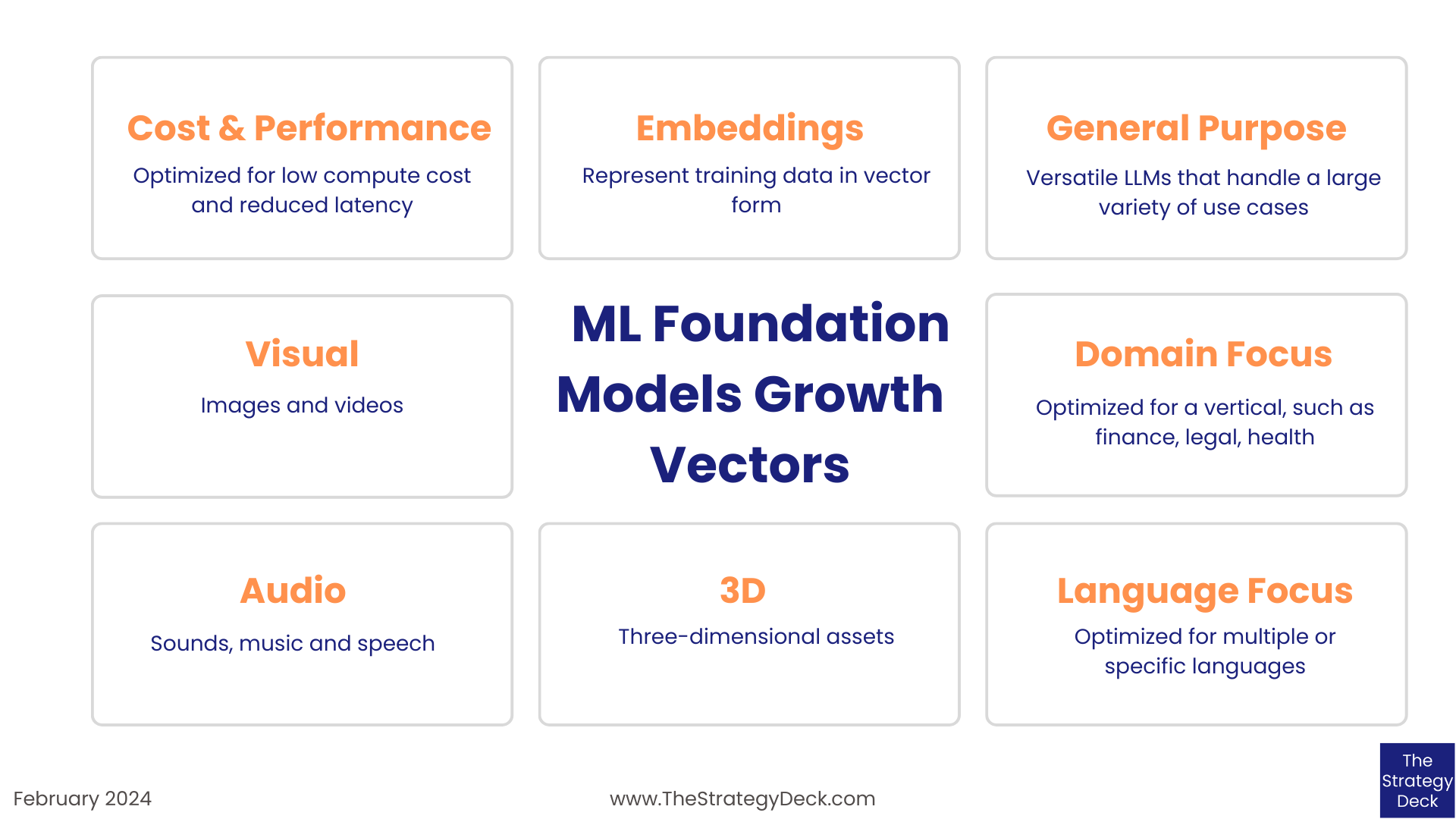 Cost & Performance
Optimized for low compute cost and reduced latency

Embeddings
Represent training data in vector form

General Purpose
Versatile LLMs that handle a large variety of use cases

Visual
Images and videos

ML Foundation Models Growth Vectors

Domain Focus
Optimized for a vertical, such as finance, legal, health

Audio
Sounds, music and speech

3D
Three-dimensional assets

Language Focus
Optimized for multiple or specific languages

February 2024

www.TheStrategyDeck.com

The Strategy Deck